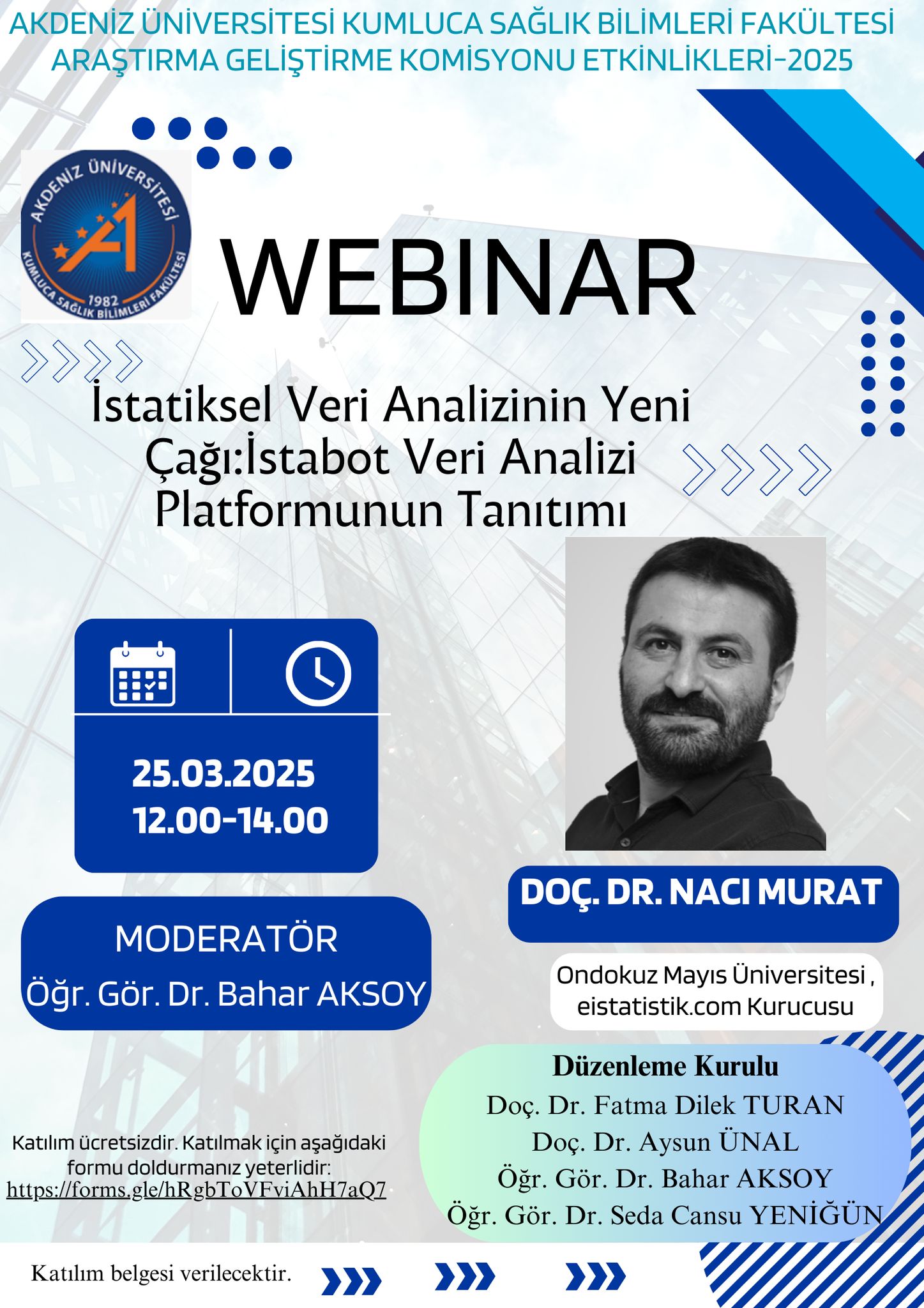 AKDENİZ ÜNİVERSİTESİ KUMLUCA SAĞLIK BİLİMLERİ FAKÜLTESİ ARAŞTIRMA GELİŞTİRME KOMİSYONU ETKİNLİKLERİ-2025

AKDENİZ ÜNİVERSİTESİ KUMLUCA SAĞLIK BİLİMLERİ FAKÜLTESİ 1982

WEBINAR

İstatiksel Veri Analizinin Yeni Çağı:İstabot Veri Analizi Platformunun Tanıtımı

25.03.2025
12.00-14.00

MODERATÖR
Öğr. Gör. Dr. Bahar AKSOY

DOÇ. DR. NACI MURAT

Ondokuz Mayıs Üniversitesi , eistatistik.com Kurucusu

Düzenleme Kurulu
Doç. Dr. Fatma Dilek TURAN
Doç. Dr. Aysun ÜNAL
Öğr. Gör. Dr. Bahar AKSOY
Öğr. Gör. Dr. Seda Cansu YENİĞÜN

Katılım ücretsizdir. Katılmak için aşağıdaki formu doldurmanız yeterlidir: https://forms.gle/hRgbToVFviAhH7aQ7

Katılım belgesi verilecektir.